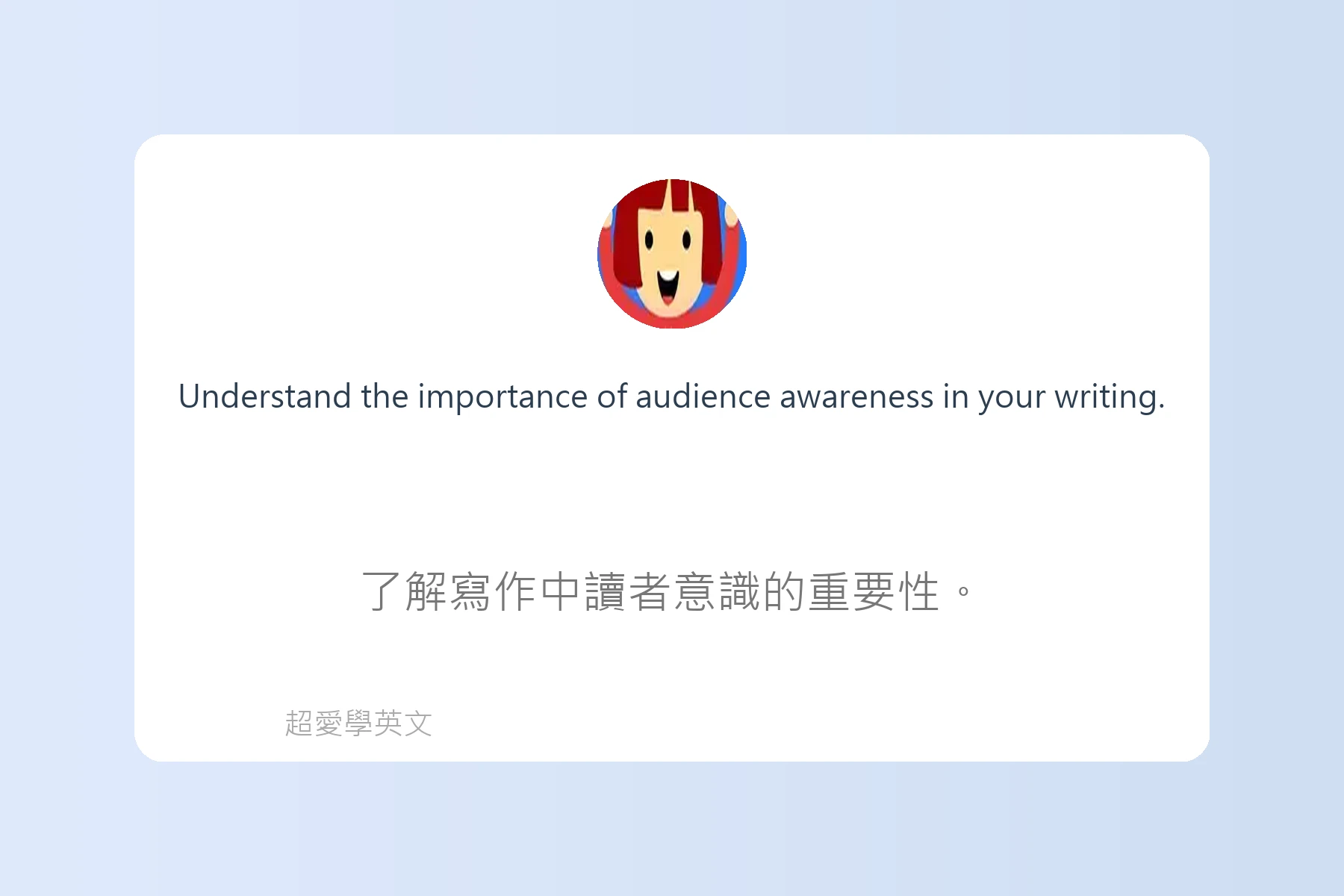 Understand the importance of audience awareness in your writing.

了解寫作中讀者意識的重要性。

超愛學英文